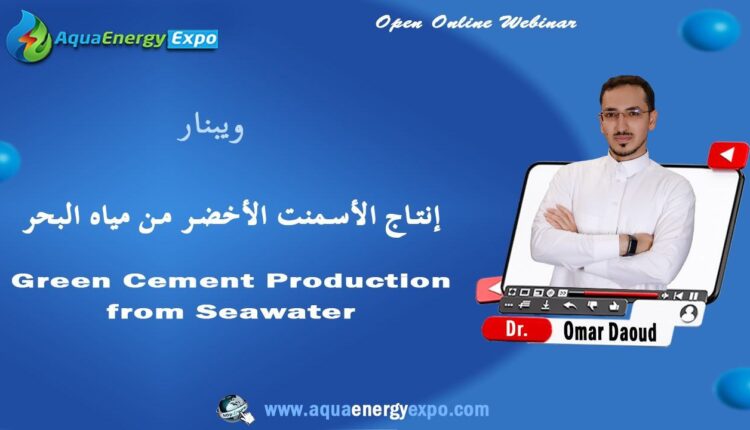 AquaEnergy Expo

Open Online Webinar

ويبنار

إنتاج الأسمنت الأخضر من مياه البحر

Green Cement Production from Seawater

Dr. Omar Daoud

www.aquaenergyexpo.com